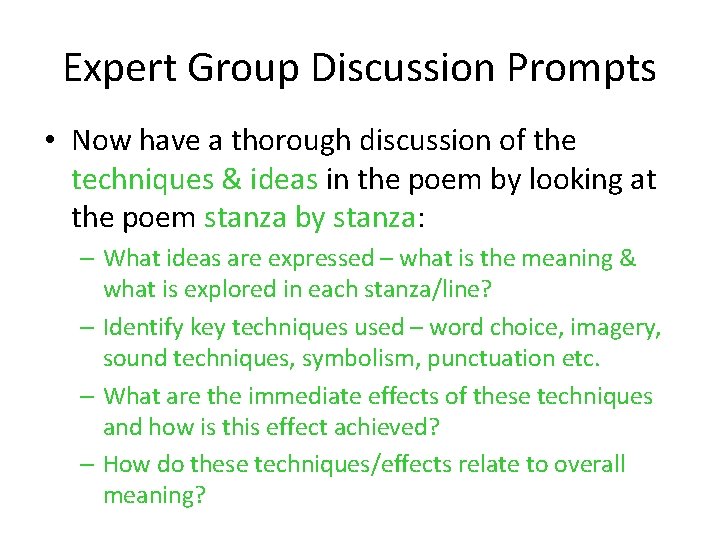 Expert Group Discussion Prompts

• Now have a thorough discussion of the techniques & ideas in the poem by looking at the poem stanza by stanza:

– What ideas are expressed – what is the meaning & what is explored in each stanza/line?

– Identify key techniques used – word choice, imagery, sound techniques, symbolism, punctuation etc.

– What are the immediate effects of these techniques and how is this effect achieved?

– How do these techniques/effects relate to overall meaning?